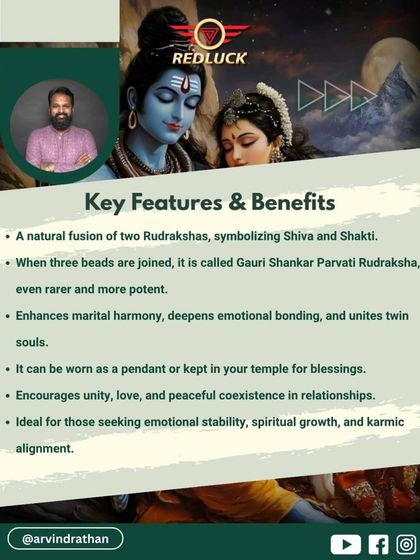 REDLUCK

Key Features & Benefits

• A natural fusion of two Rudrakshas, symbolizing Shiva and Shakti.

• When three beads are joined, it is called Gauri Shankar Parvati Rudraksha, even rarer and more potent.

• Enhances marital harmony, deepens emotional bonding, and unites twin souls.

• It can be worn as a pendant or kept in your temple for blessings.

• Encourages unity, love, and peaceful coexistence in relationships.

• Ideal for those seeking emotional stability, spiritual growth, and karmic alignment.

@arvindrathan